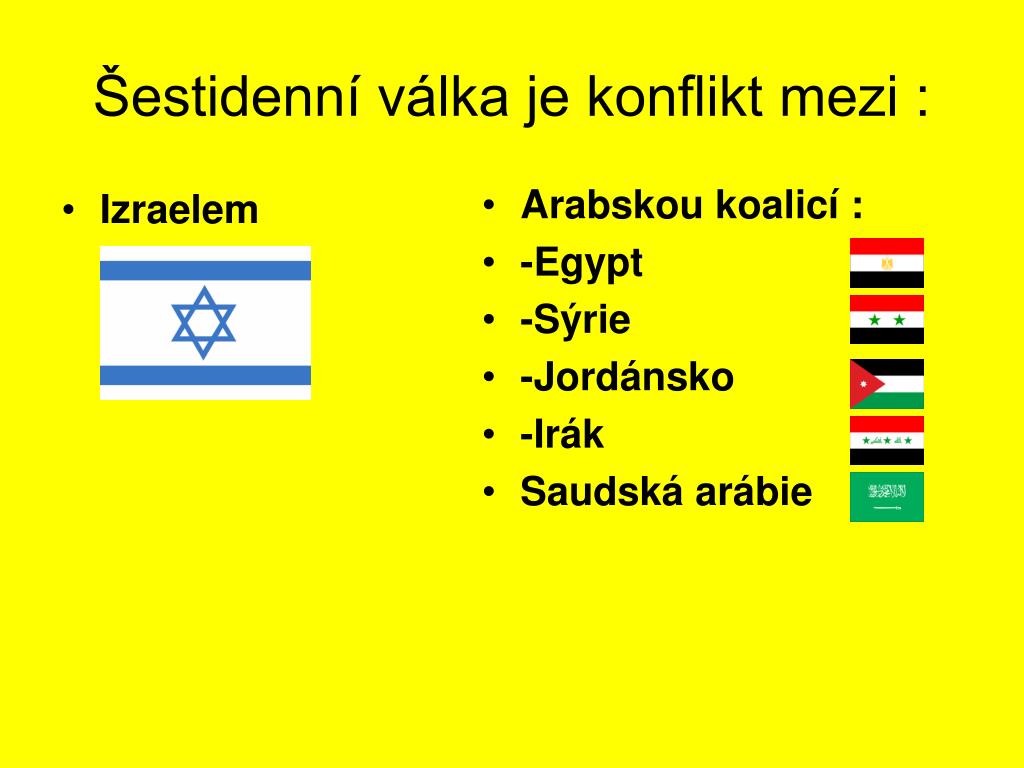 Šestidenní válka je konflikt mezi :

• Izraelem

• Arabskou koalicí :
• -Egypt
• -Sýrie
• -Jordánsko
• -Irák
• Saudská arábie